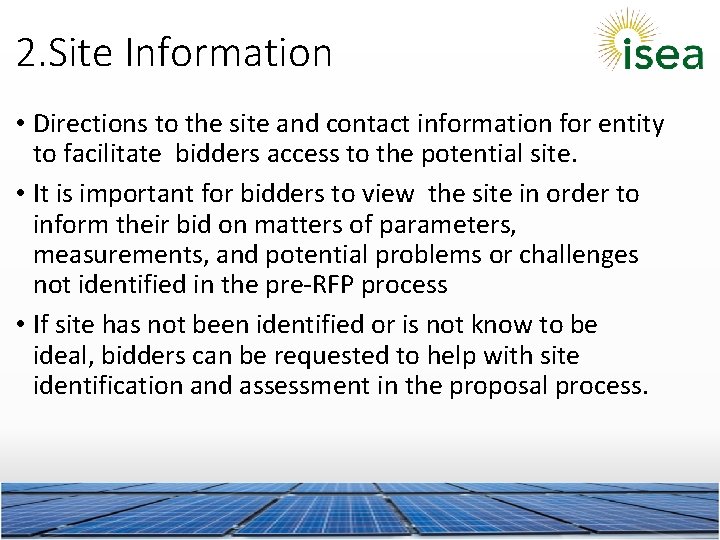 2.Site Information

isea

• Directions to the site and contact information for entity to facilitate bidders access to the potential site.

• It is important for bidders to view the site in order to inform their bid on matters of parameters, measurements, and potential problems or challenges not identified in the pre-RFP process

• If site has not been identified or is not know to be ideal, bidders can be requested to help with site identification and assessment in the proposal process.